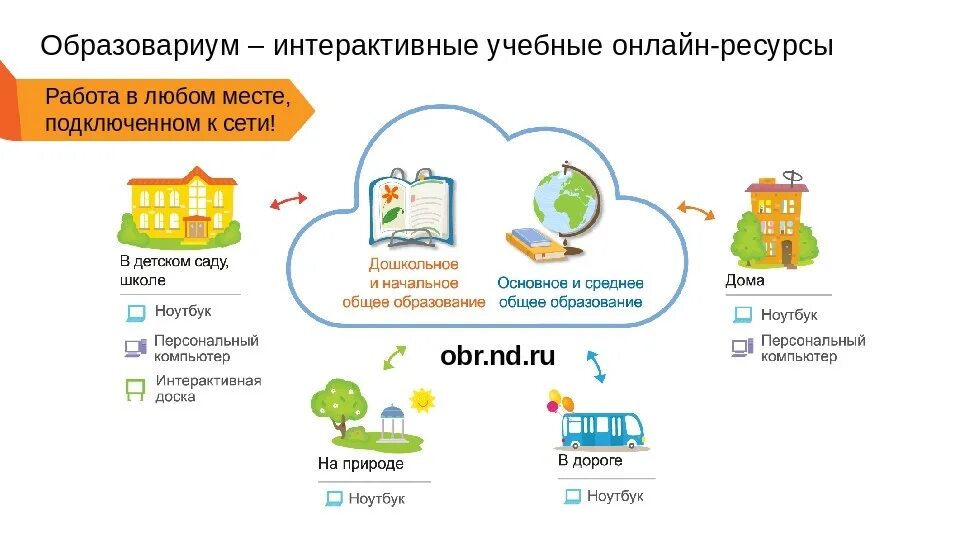 Образовариум – интерактивные учебные онлайн-ресурсы

Работа в любом месте, подключенном к сети!

В детском саду, школе

Ноутбук

Персональный компьютер

Интерактивная доска

Дошкольное и начальное общее образование

Основное и среднее общее образование

obr.nd.ru

Дома

Ноутбук

Персональный компьютер

На природе

Ноутбук

В дороге

Ноутбук